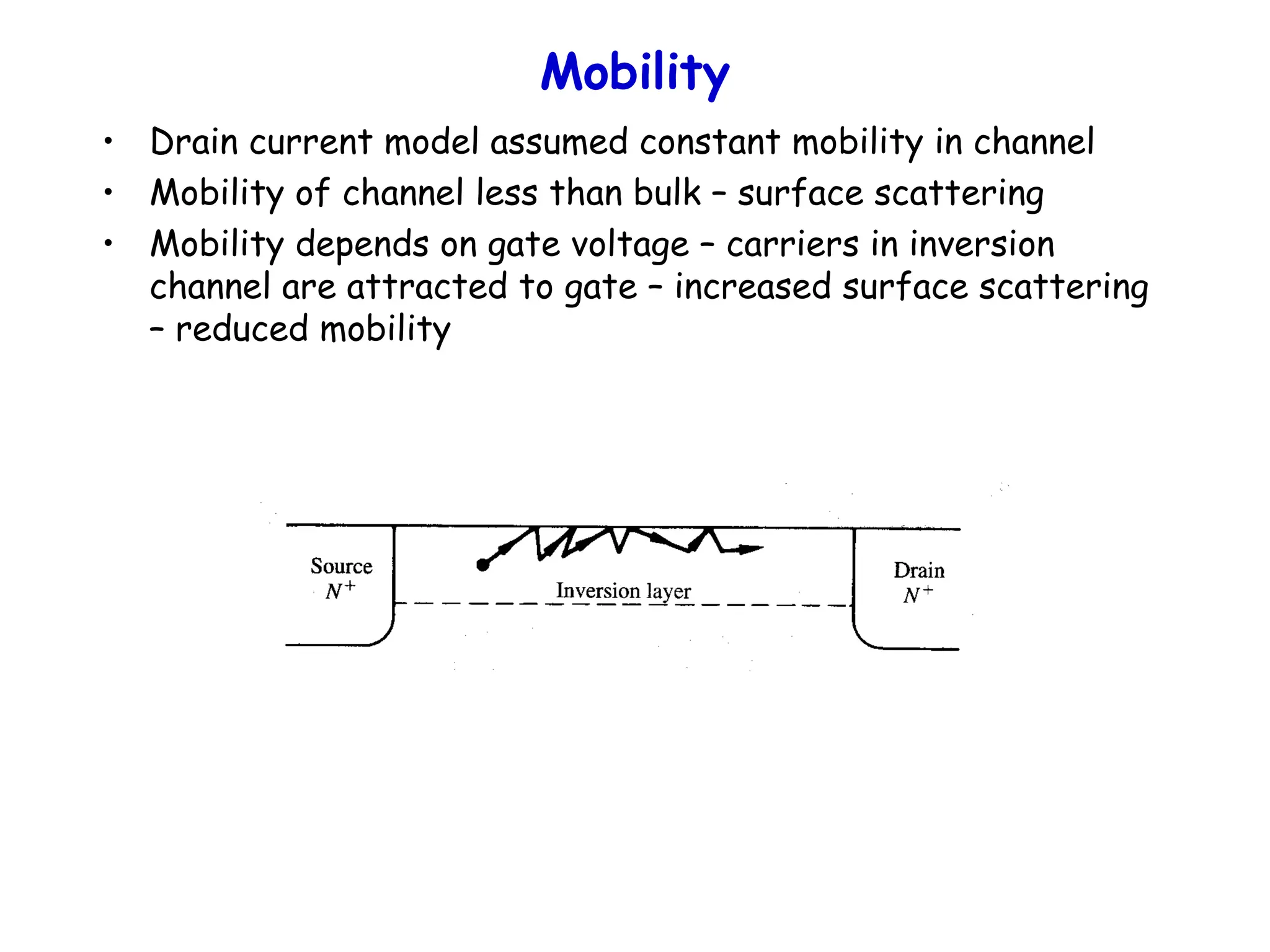 Mobility

• Drain current model assumed constant mobility in channel
• Mobility of channel less than bulk – surface scattering
• Mobility depends on gate voltage – carriers in inversion channel are attracted to gate – increased surface scattering – reduced mobility

Source
$N^+$

Inversion layer

Drain
$N^+$